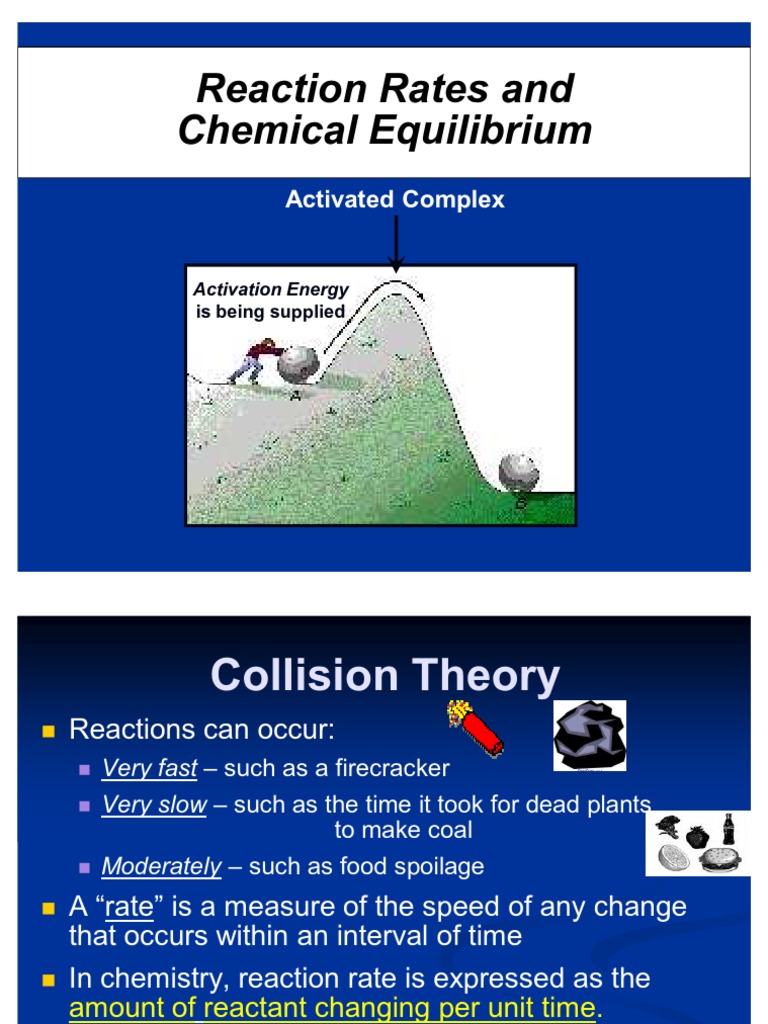 Reaction Rates and Chemical Equilibrium

Activated Complex

Activation Energy is being supplied

A

B

Collision Theory

Reactions can occur:

Very fast – such as a firecracker

Very slow – such as the time it took for dead plants to make coal

Moderately – such as food spoilage

A "rate" is a measure of the speed of any change that occurs within an interval of time

In chemistry, reaction rate is expressed as the amount of reactant changing per unit time.